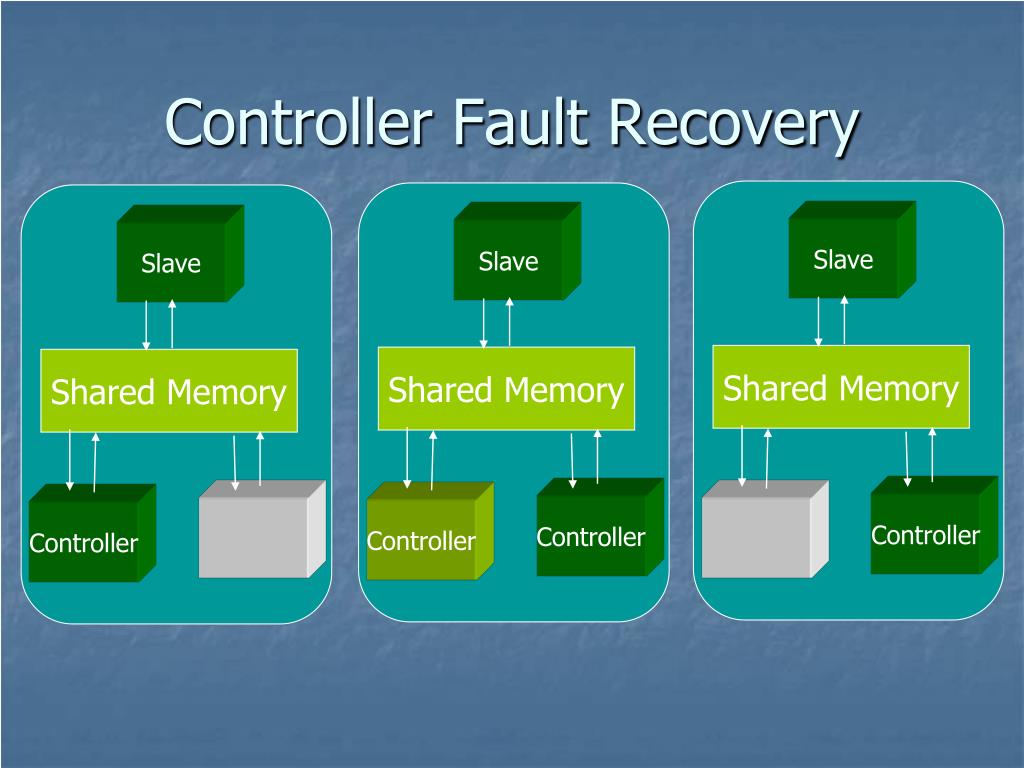 Controller Fault Recovery

Slave

Shared Memory

Controller

Slave

Shared Memory

Controller

Controller

Slave

Shared Memory

Controller